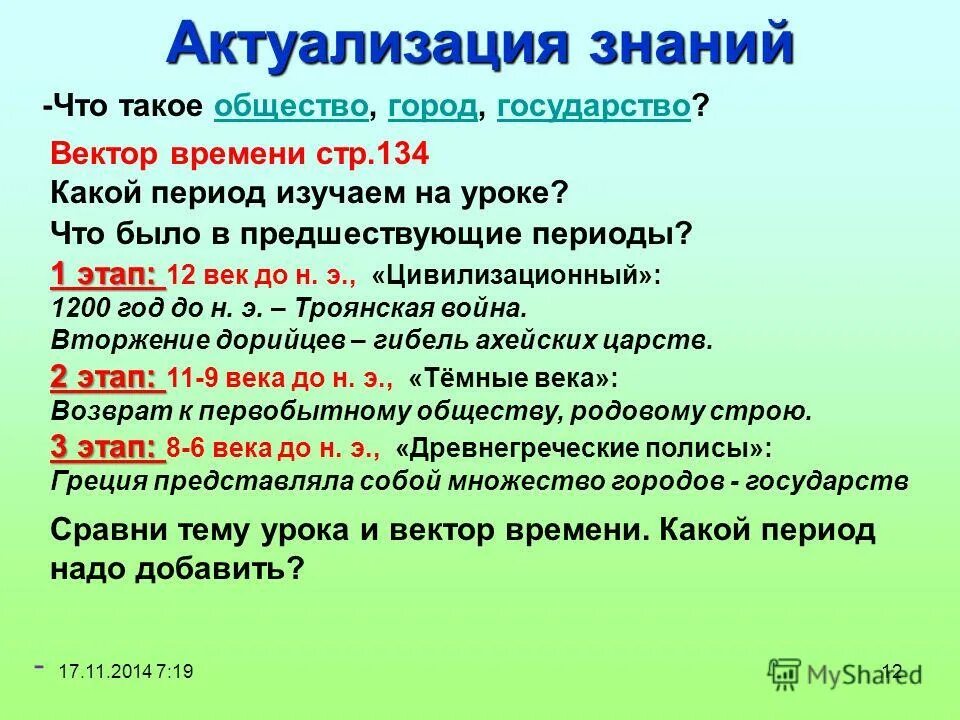 Актуализация знаний

-Что такое общество, город, государство?

Вектор времени стр.134

Какой период изучаем на уроке?

Что было в предшествующие периоды?

1 этап: 12 век до н. э., «Цивилизационный»:
1200 год до н. э. – Троянская война.
Вторжение дорийцев – гибель ахейских царств.

2 этап: 11-9 века до н. э., «Тёмные века»:
Возврат к первобытному обществу, родовому строю.

3 этап: 8-6 века до н. э., «Древнегреческие полисы»:
Греция представляла собой множество городов - государств

Сравни тему урока и вектор времени. Какой период надо добавить?

- 17.11.2014 7:19

MyShared

12